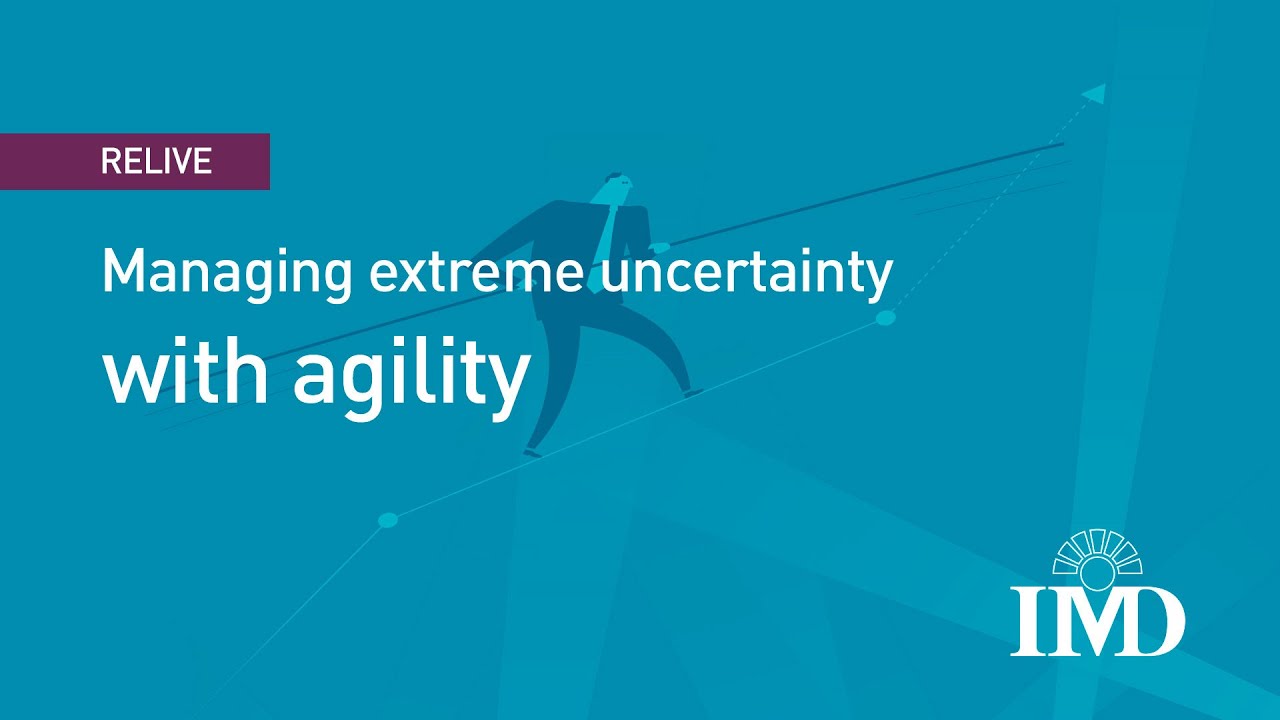 RELIVE

Managing extreme uncertainty

with agility

IMD